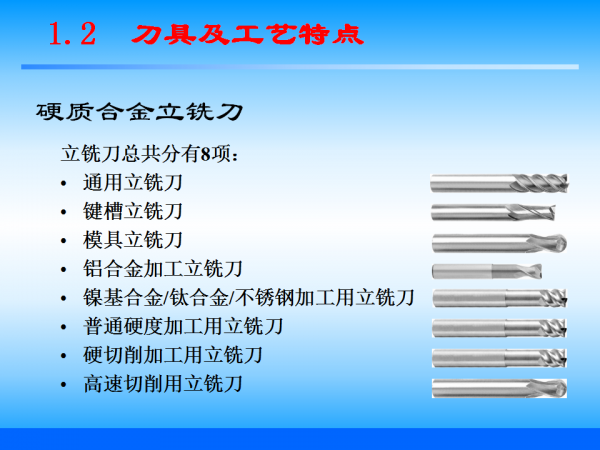 1.2 刀具及工艺特点

硬质合金立铣刀

立铣刀总共分有8项：

• 通用立铣刀
• 键槽立铣刀
• 模具立铣刀
• 铝合金加工立铣刀
• 镍基合金/钛合金/不锈钢加工用立铣刀
• 普通硬度加工用立铣刀
• 硬切削加工用立铣刀
• 高速切削用立铣刀